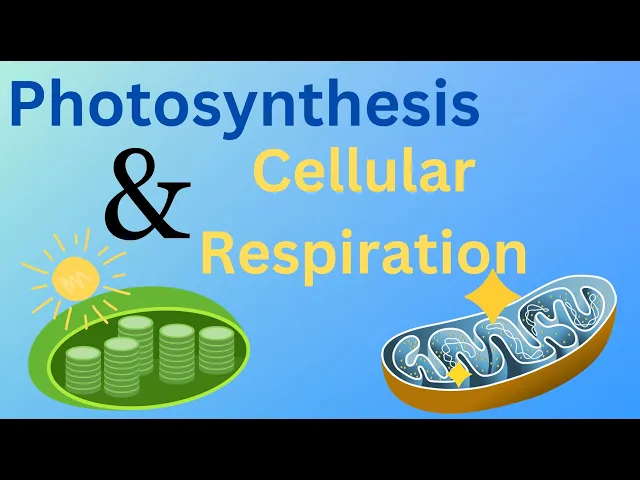 Photosynthesis
&
Cellular
Respiration